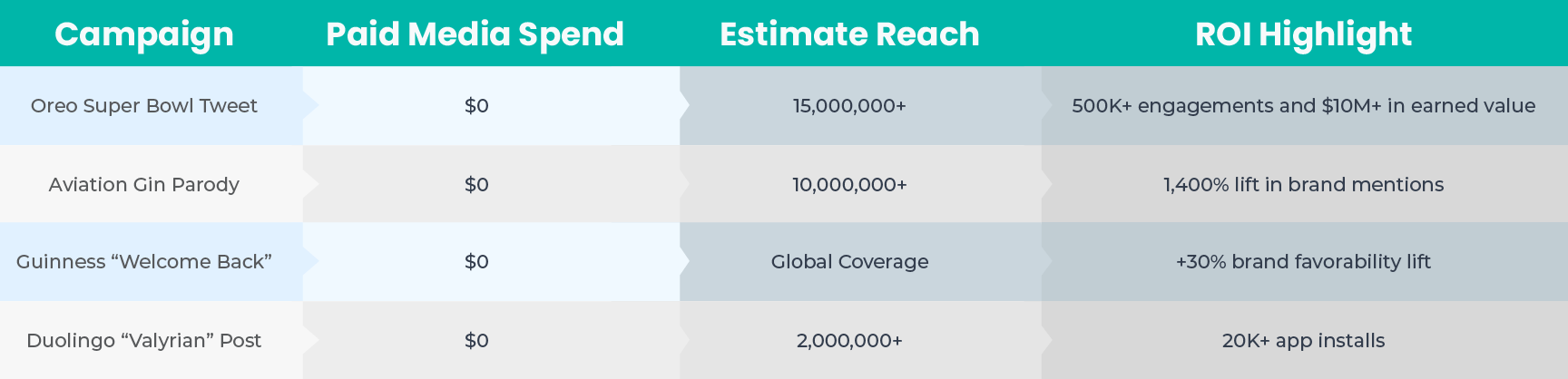 | Campaign | Paid Media Spend | Estimate Reach | ROI Highlight |
|---|---|---|---|
| Oreo Super Bowl Tweet | \$0 | 15,000,000+ | 500K+ engagements and \$10M+ in earned value |
| Aviation Gin Parody | \$0 | 10,000,000+ | 1,400% lift in brand mentions |
| Guinness “Welcome Back” | \$0 | Global Coverage | +30% brand favorability lift |
| Duolingo “Valyrian” Post | \$0 | 2,000,000+ | 20K+ app installs |